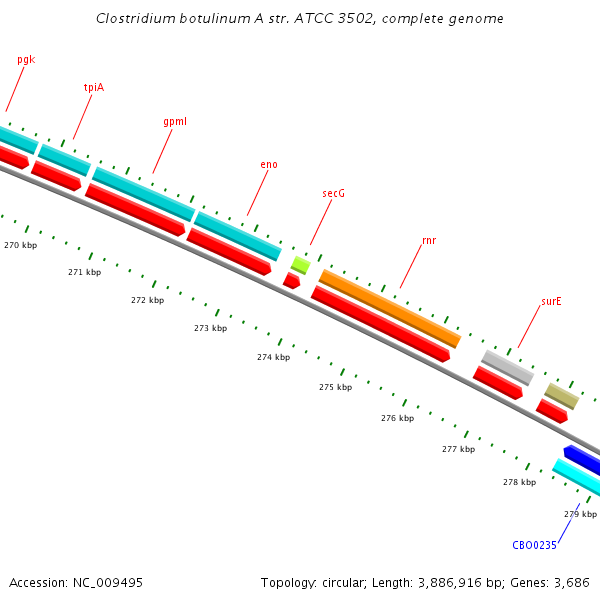 Clostridium botulinum A str. ATCC 3502, complete genome

pgk

tpiA

gpmI

eno

secG

rnr

surE

270 kbp

271 kbp

272 kbp

273 kbp

274 kbp

275 kbp

276 kbp

277 kbp

278 kbp

279 kbp

CBO0235

Accession: NC_009495

Topology: circular; Length: 3,886,916 bp; Genes: 3,686